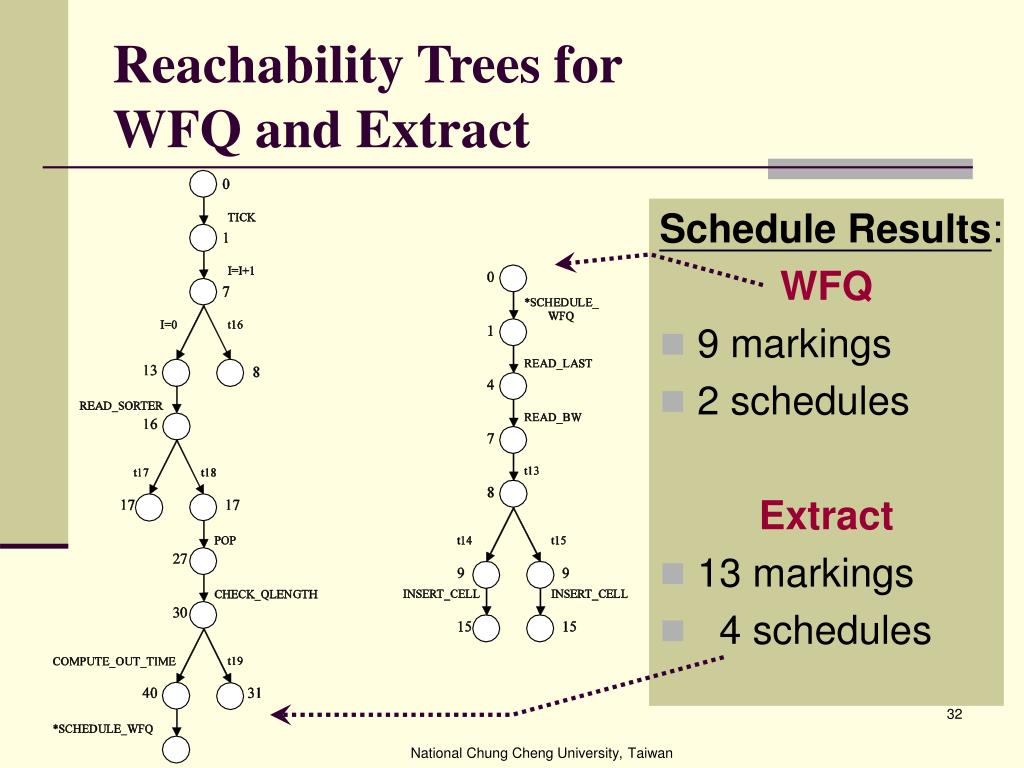 Reachability Trees for WFQ and Extract

0
TICK
1
I=I+1
7
I=0
t16
13
8
READ_SORTER
16
t17
t18
17
17
POP
27
CHECK_QLENGTH
30
COMPUTE_OUT_TIME
t19
40
31
*SCHEDULE_WFQ

0
*SCHEDULE_WFQ
1
READ_LAST
4
READ_BW
7
t13
8
t14
t15
9
9
INSERT_CELL
INSERT_CELL
15
15

Schedule Results:
WFQ
9 markings
2 schedules

Extract
13 markings
4 schedules

32
National Chung Cheng University, Taiwan